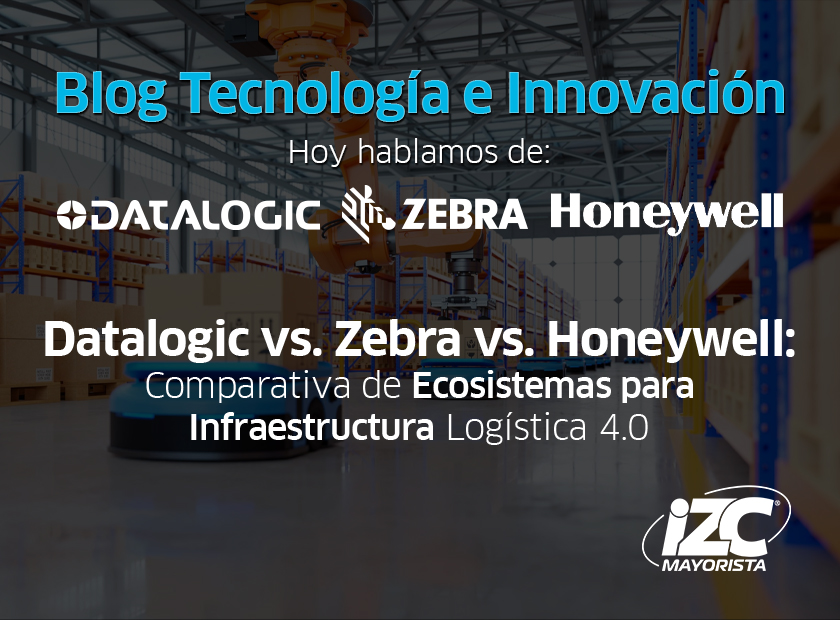 Blog Tecnología e Innovación

Hoy hablamos de:

DATALOGIC ZEBRA Honeywell

Datalogic vs. Zebra vs. Honeywell:
Comparativa de Ecosistemas para Infraestructura Logística 4.0

iZC
MAYORISTA